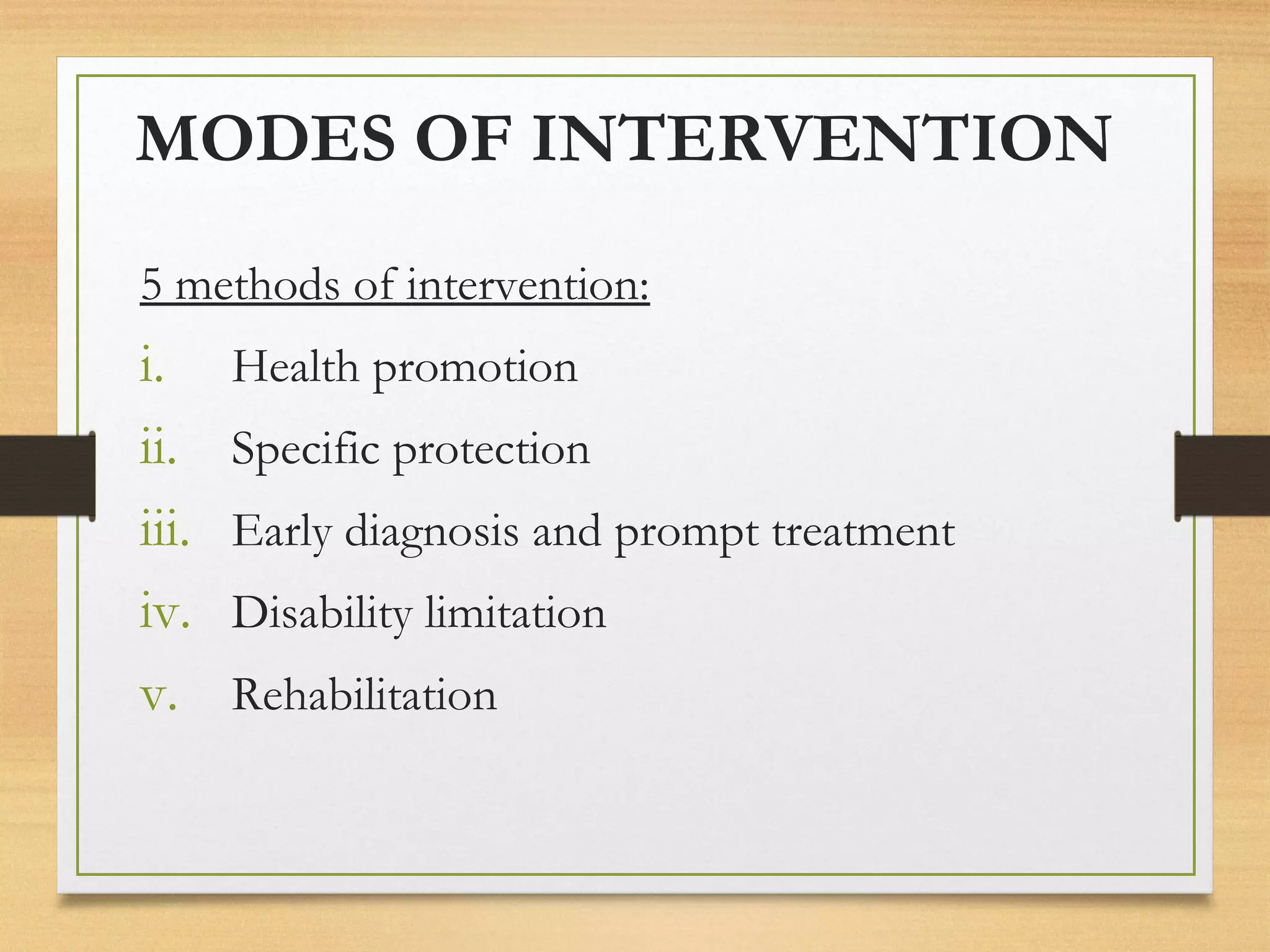 MODES OF INTERVENTION

5 methods of intervention:

i. Health promotion
ii. Specific protection
iii. Early diagnosis and prompt treatment
iv. Disability limitation
v. Rehabilitation